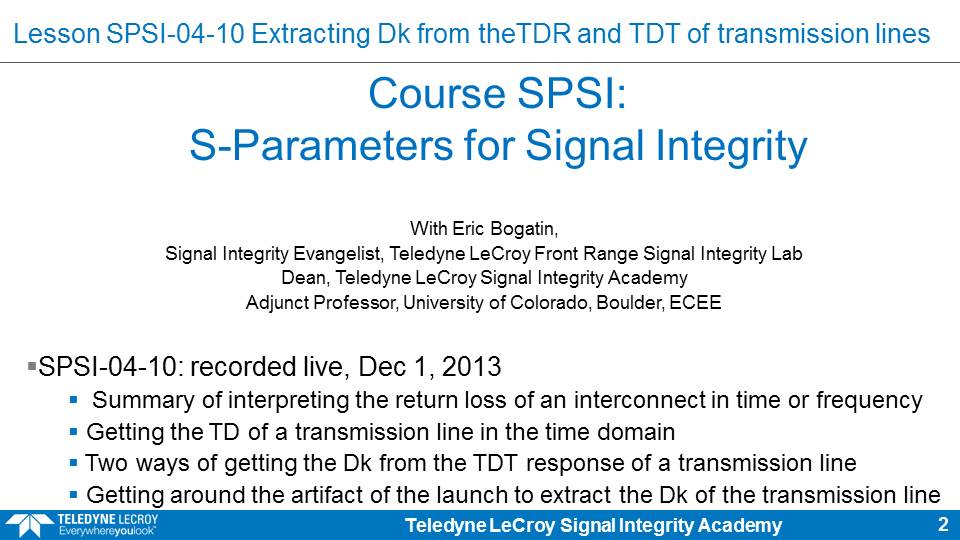 Lesson SPSI-04-10 Extracting Dk from theTDR and TDT of transmission lines

Course SPSI:
S-Parameters for Signal Integrity

With Eric Bogatin,
Signal Integrity Evangelist, Teledyne LeCroy Front Range Signal Integrity Lab
Dean, Teledyne LeCroy Signal Integrity Academy
Adjunct Professor, University of Colorado, Boulder, ECEE

▪SPSI-04-10: recorded live, Dec 1, 2013
▪ Summary of interpreting the return loss of an interconnect in time or frequency
▪ Getting the TD of a transmission line in the time domain
▪ Two ways of getting the Dk from the TDT response of a transmission line
▪ Getting around the artifact of the launch to extract the Dk of the transmission line

TELEDYNE LECROY
Everywhereyoulook™

Teledyne LeCroy Signal Integrity Academy

2